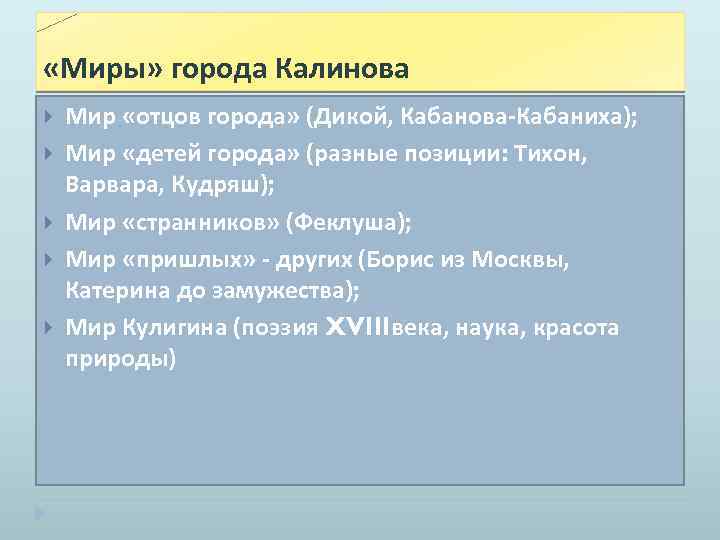 «Миры» города Калинова

Мир «отцов города» (Дикой, Кабанова-Кабаниха);

Мир «детей города» (разные позиции: Тихон, Варвара, Кудряш);

Мир «странников» (Феклуша);

Мир «пришлых» - других (Борис из Москвы, Катерина до замужества);

Мир Кулигина (поэзия XVIIIвека, наука, красота природы)